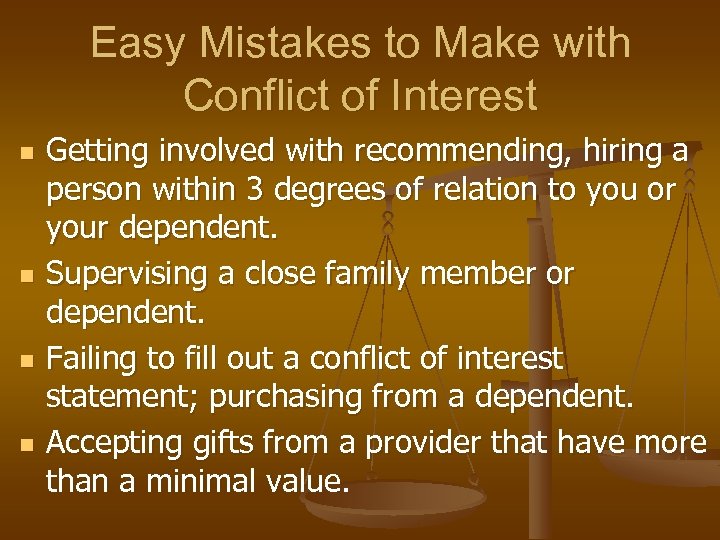 Easy Mistakes to Make with Conflict of Interest

- Getting involved with recommending, hiring a person within 3 degrees of relation to you or your dependent.
- Supervising a close family member or dependent.
- Failing to fill out a conflict of interest statement; purchasing from a dependent.
- Accepting gifts from a provider that have more than a minimal value.